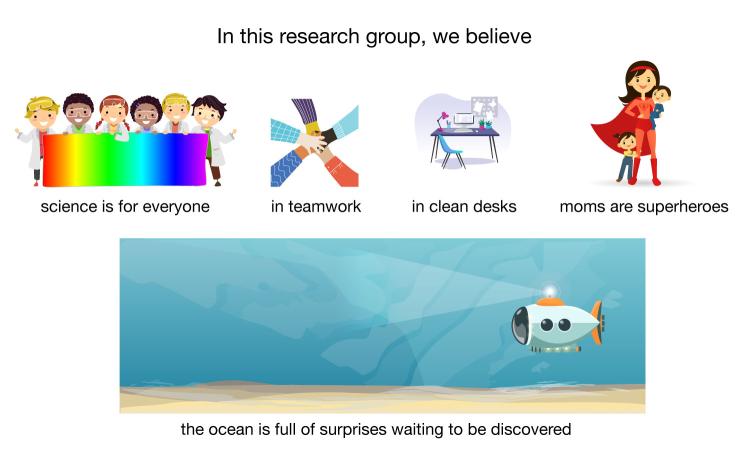 In this research group, we believe

science is for everyone

in teamwork

in clean desks

moms are superheroes

the ocean is full of surprises waiting to be discovered